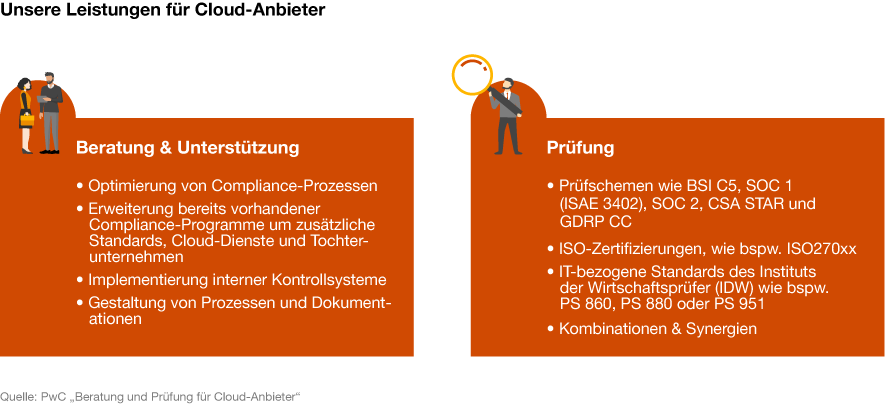 Unsere Leistungen für Cloud-Anbieter

Beratung & Unterstützung

• Optimierung von Compliance-Prozessen
• Erweiterung bereits vorhandener Compliance-Programme um zusätzliche Standards, Cloud-Dienste und Tochterunternehmen
• Implementierung interner Kontrollsysteme
• Gestaltung von Prozessen und Dokumentationen

Prüfung

• Prüfschemen wie BSI C5, SOC 1 (ISAE 3402), SOC 2, CSA STAR und GDRP CC
• ISO-Zertifizierungen, wie bspw. ISO270xx
• IT-bezogene Standards des Instituts der Wirtschaftsprüfer (IDW) wie bspw. PS 860, PS 880 oder PS 951
• Kombinationen & Synergien

Quelle: PwC „Beratung und Prüfung für Cloud-Anbieter“